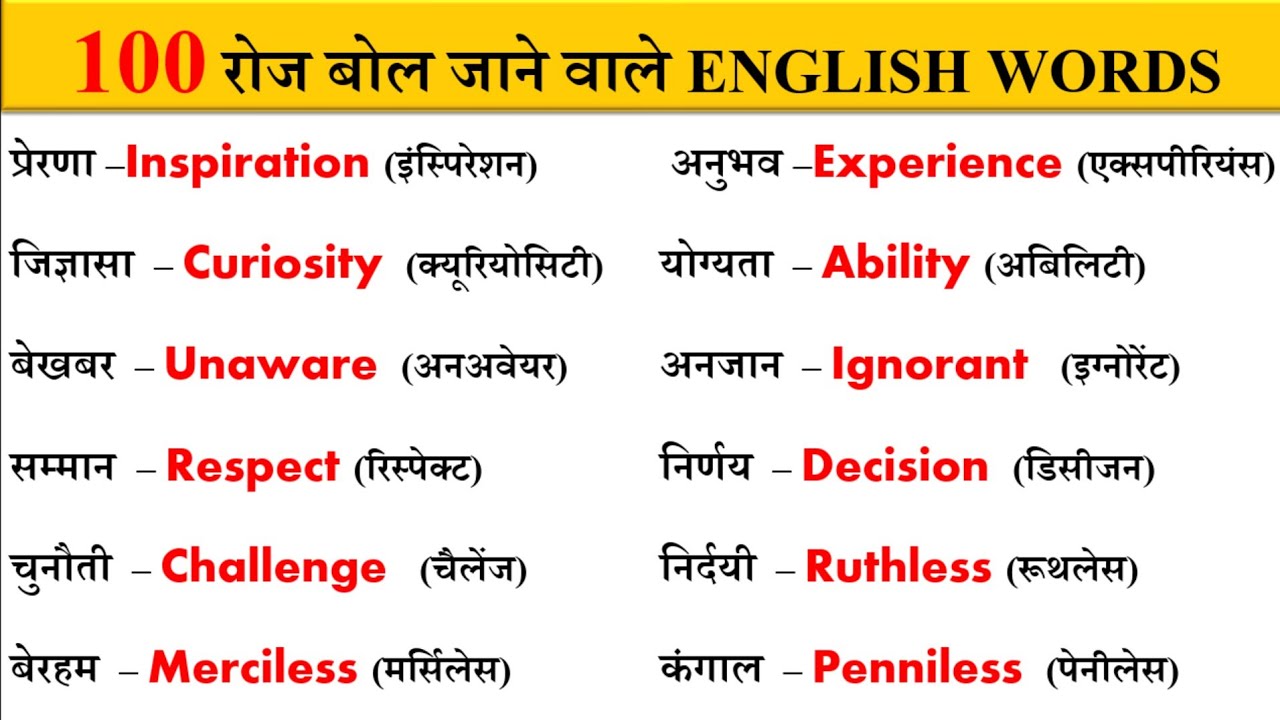 100 रोज बोल जाने वाले ENGLISH WORDS

प्रेरणा –Inspiration (इंस्पिरेशन)

जिज्ञासा – Curiosity (क्यूरियोसिटी)

बेखबर – Unaware (अनअवेयर)

सम्मान – Respect (रिस्पेक्ट)

चुनौती – Challenge (चैलेंज)

बेरहम – Merciless (मर्सिलेस)

अनुभव –Experience (एक्सपीरियंस)

योग्यता – Ability (अबिलिटी)

अनजान – Ignorant (इग्नोरेंट)

निर्णय – Decision (डिसीजन)

निर्दयी – Ruthless (रूथलेस)

कंगाल – Penniless (पेनीलेस)